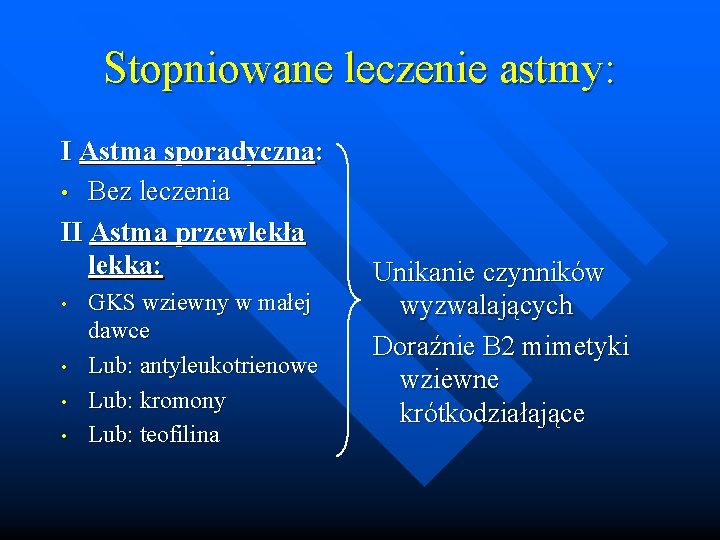 Stopniowane leczenie astmy:

I Astma sporadyczna:
• Bez leczenia

II Astma przewlekła lekka:
• GKS wziewny w małej dawce
• Lub: antyleukotrienowe
• Lub: kromony
• Lub: teofilina

Unikanie czynników wyzwalających

Doraźnie B2 mimetyki wziewne krótkodziałające